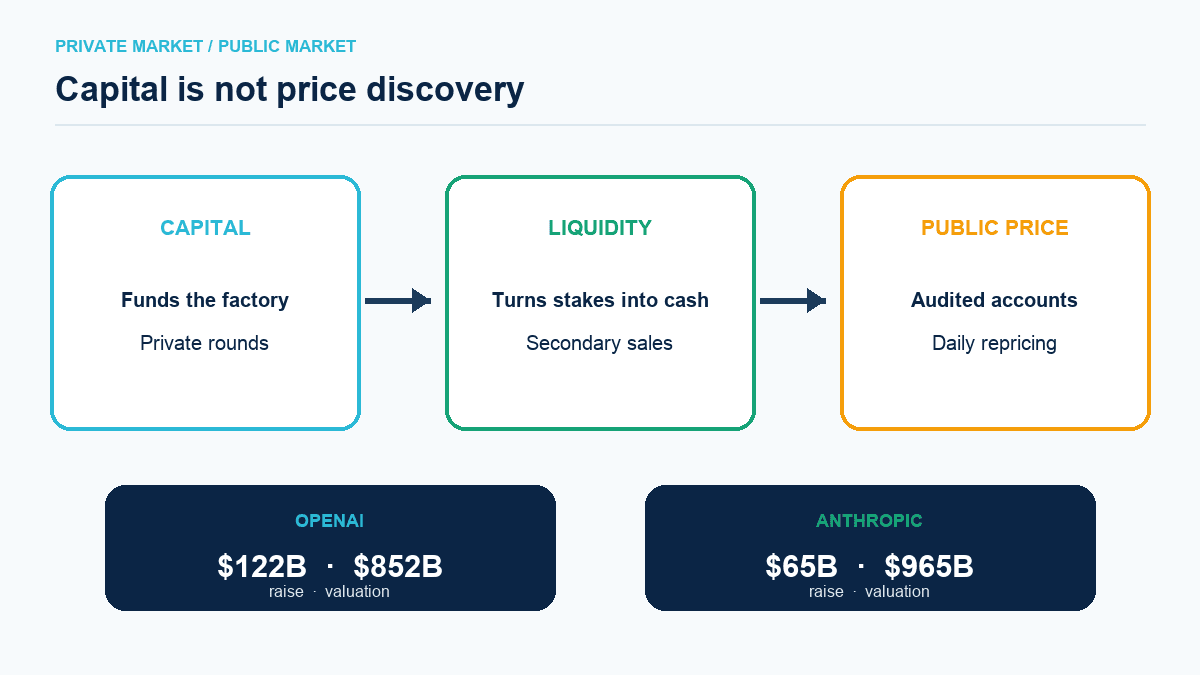 PRIVATE MARKET / PUBLIC MARKET

Capital is not price discovery

CAPITAL

Funds the factory

Private rounds

LIQUIDITY

Turns stakes into cash

Secondary sales

PUBLIC PRICE

Audited accounts

Daily repricing

OPENAI

$122B · $852B
raise · valuation

ANTHROPIC

$65B · $965B
raise · valuation